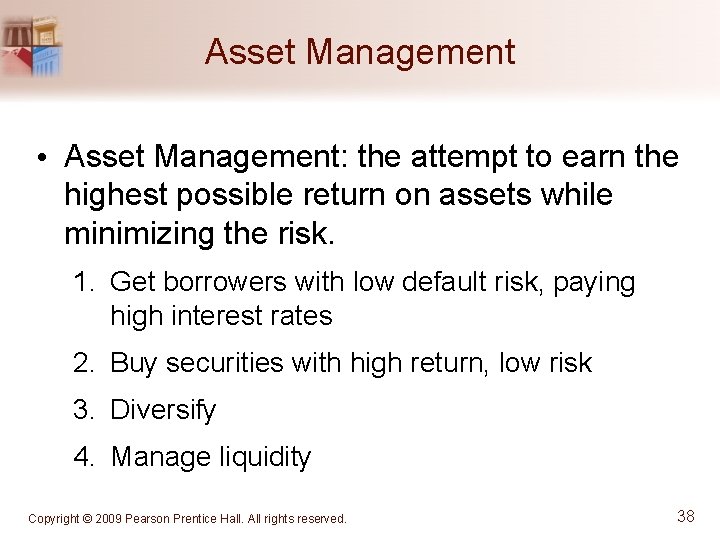 Asset Management

• Asset Management: the attempt to earn the highest possible return on assets while minimizing the risk.

1. Get borrowers with low default risk, paying high interest rates
2. Buy securities with high return, low risk
3. Diversify
4. Manage liquidity

Copyright © 2009 Pearson Prentice Hall. All rights reserved.

38